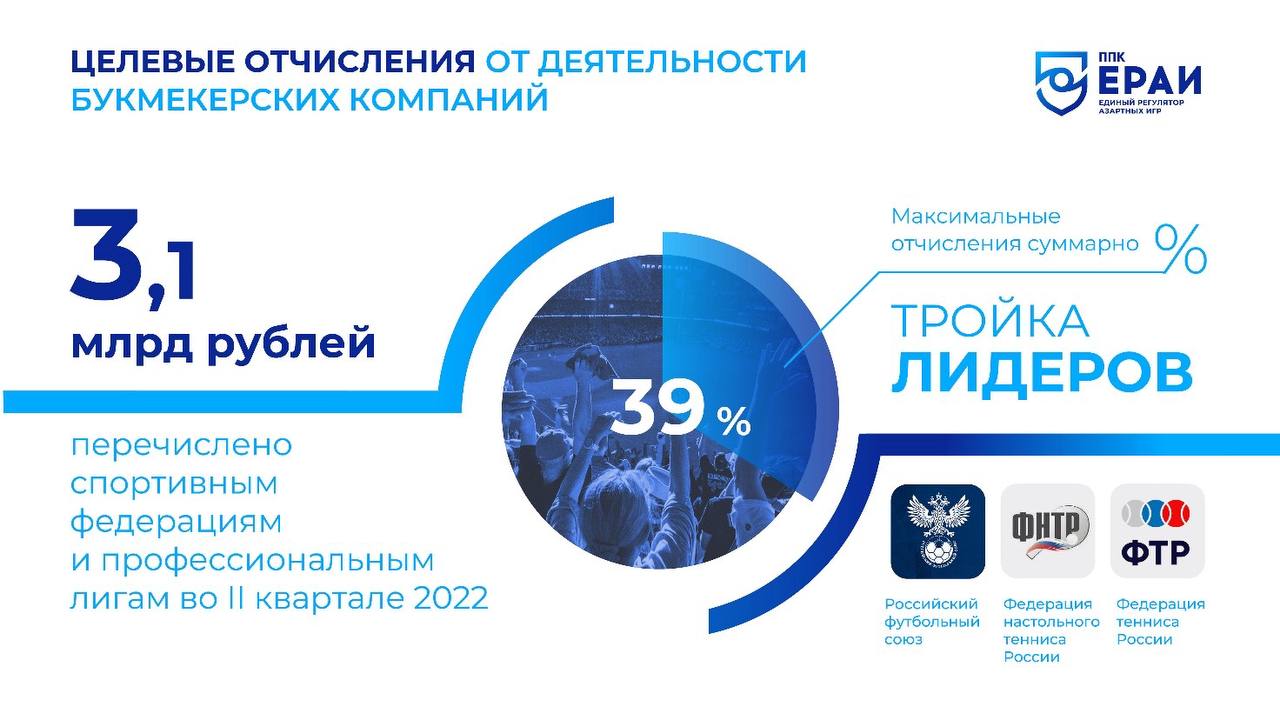 ЦЕЛЕВЫЕ ОТЧИСЛЕНИЯ ОТ ДЕЯТЕЛЬНОСТИ БУКМЕКЕРСКИХ КОМПАНИЙ

ППК ЕРАИ ЕДИНЫЙ РЕГУЛЯТОР АЗАРТНЫХ ИГР

3,1 млрд рублей

перечислено спортивным федерациям и профессиональным лигам во II квартале 2022

39 %

Максимальные отчисления суммарно %

ТРОЙКА ЛИДЕРОВ

ФНТР

ФТР

Российский футбольный союз

Федерация настольного тенниса России

Федерация тенниса России